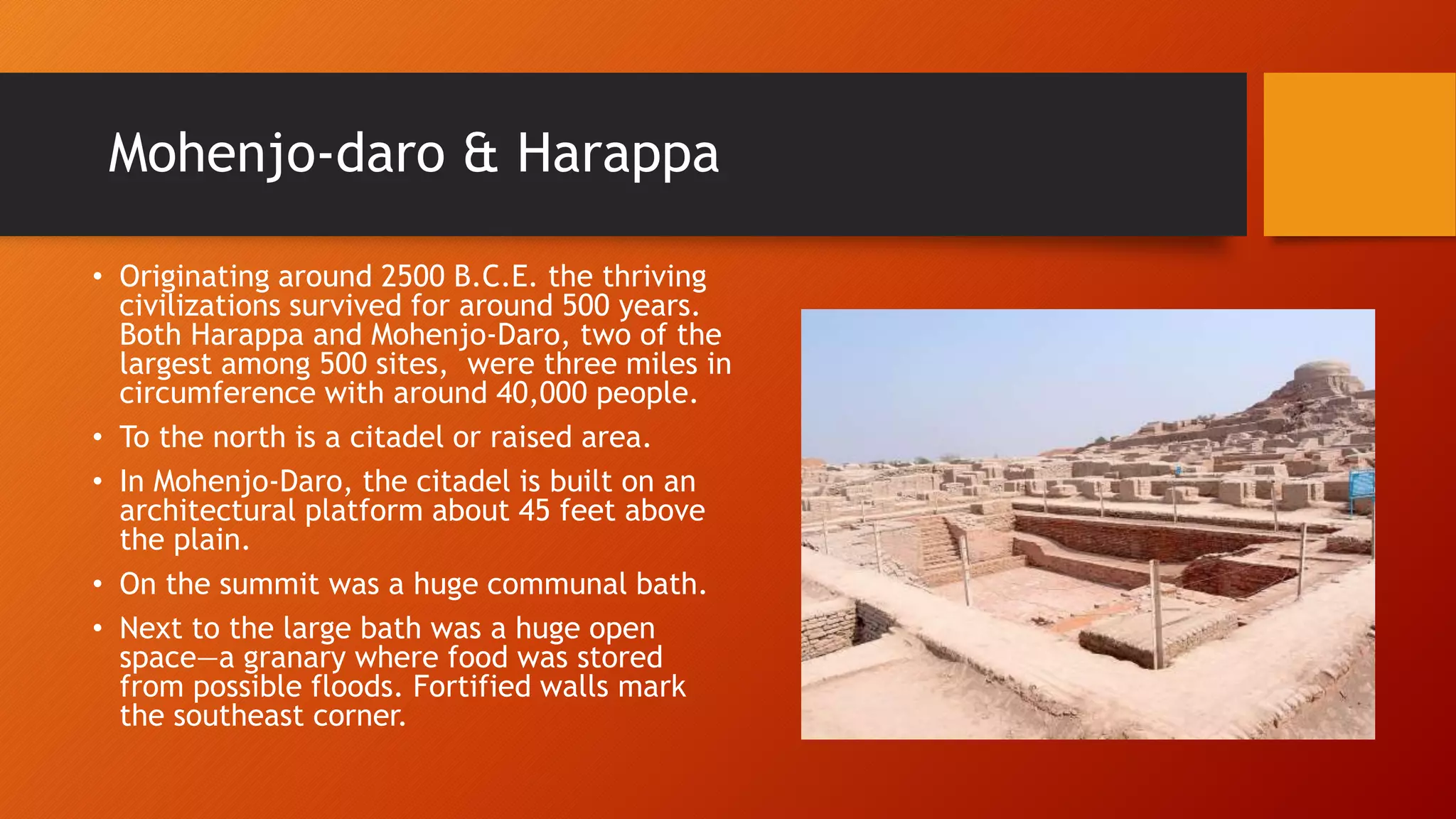 Mohenjo-daro & Harappa

• Originating around 2500 B.C.E. the thriving civilizations survived for around 500 years. Both Harappa and Mohenjo-Daro, two of the largest among 500 sites,  were three miles in circumference with around 40,000 people.

• To the north is a citadel or raised area.

• In Mohenjo-Daro, the citadel is built on an architectural platform about 45 feet above the plain.

• On the summit was a huge communal bath.

• Next to the large bath was a huge open space—a granary where food was stored from possible floods. Fortified walls mark the southeast corner.